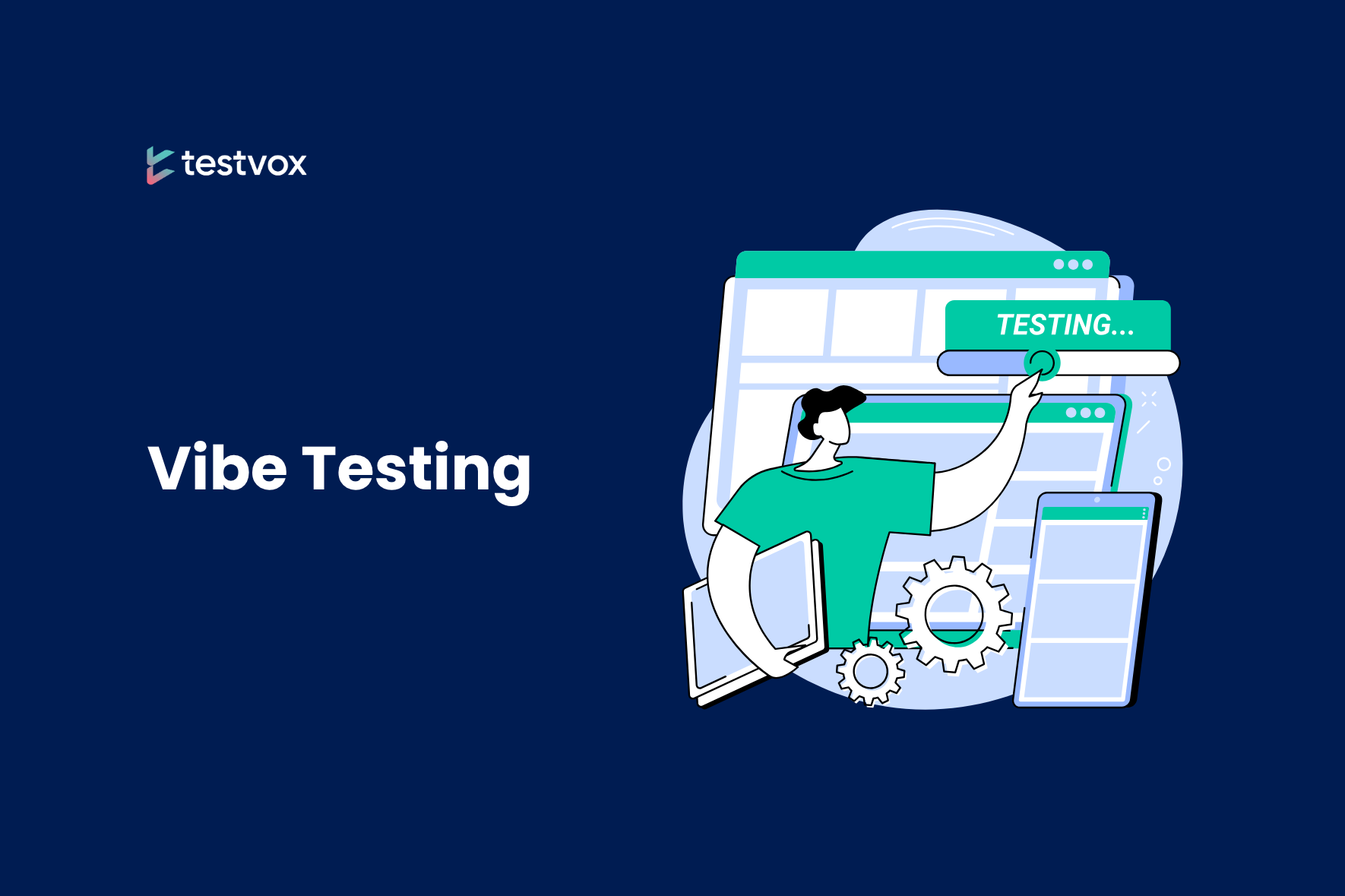 testvox

Vibe Testing

TESTING...